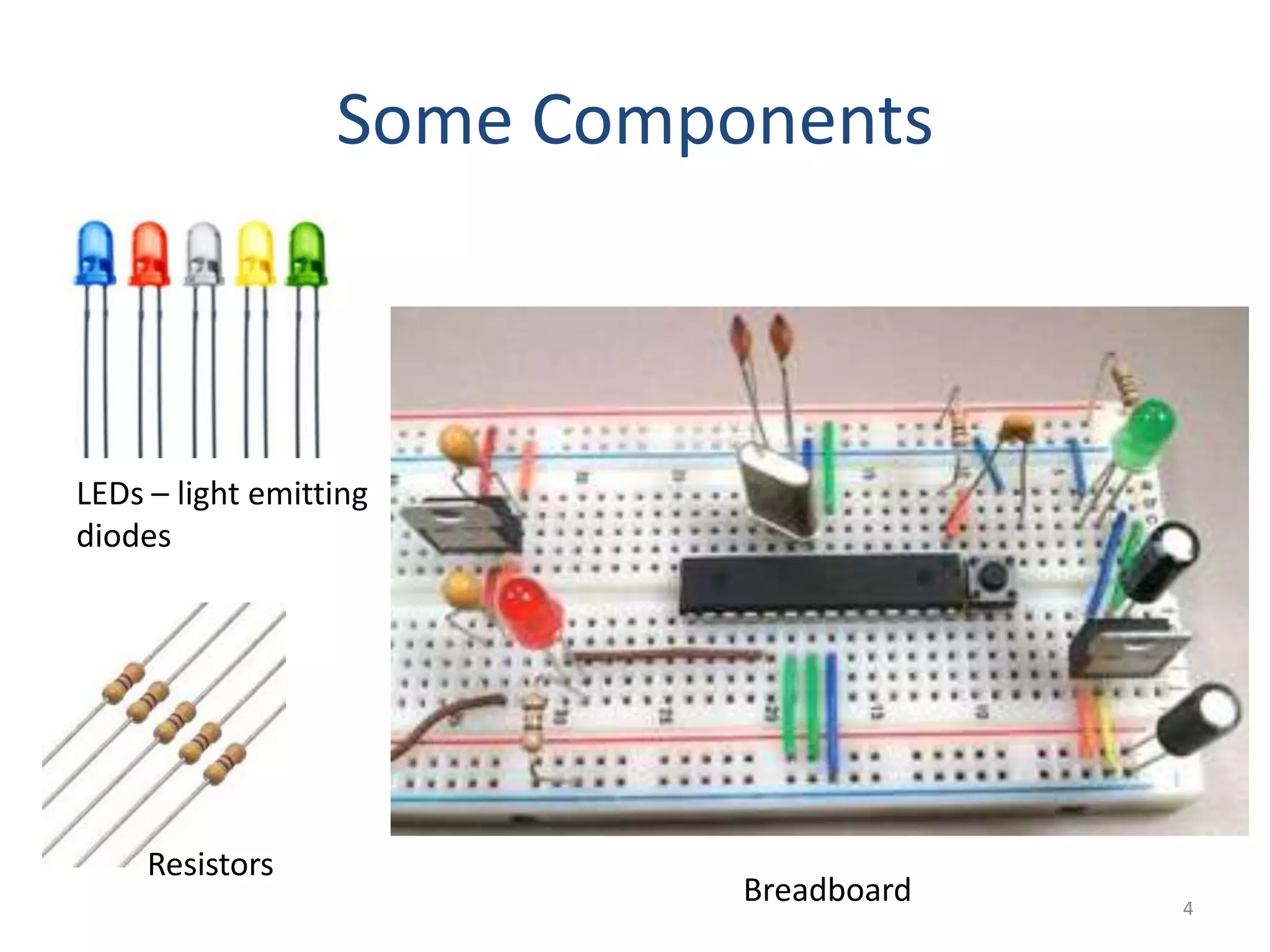 Some Components

LEDs – light emitting diodes

Resistors

Breadboard

4